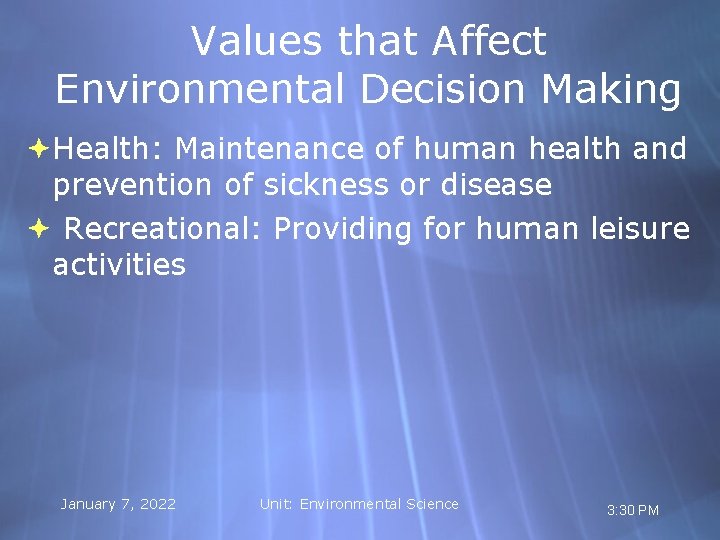 Values that Affect Environmental Decision Making

Health: Maintenance of human health and prevention of sickness or disease

Recreational: Providing for human leisure activities

January 7, 2022

Unit: Environmental Science

3:30 PM